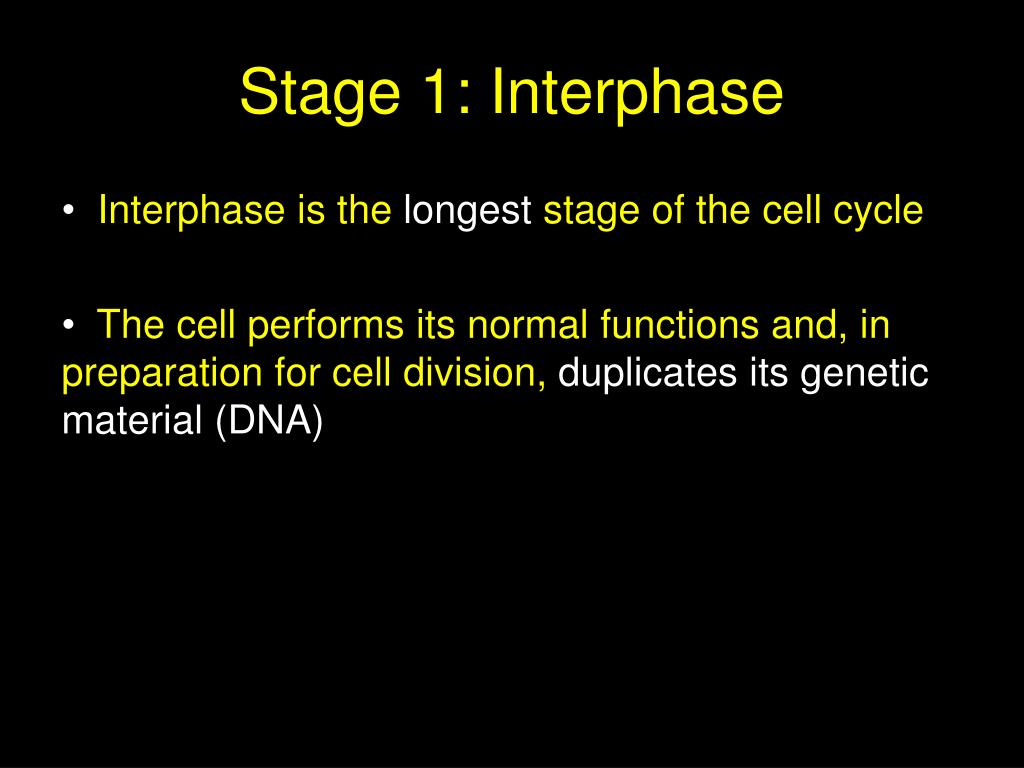 Stage 1: Interphase

• Interphase is the longest stage of the cell cycle

• The cell performs its normal functions and, in preparation for cell division, duplicates its genetic material (DNA)